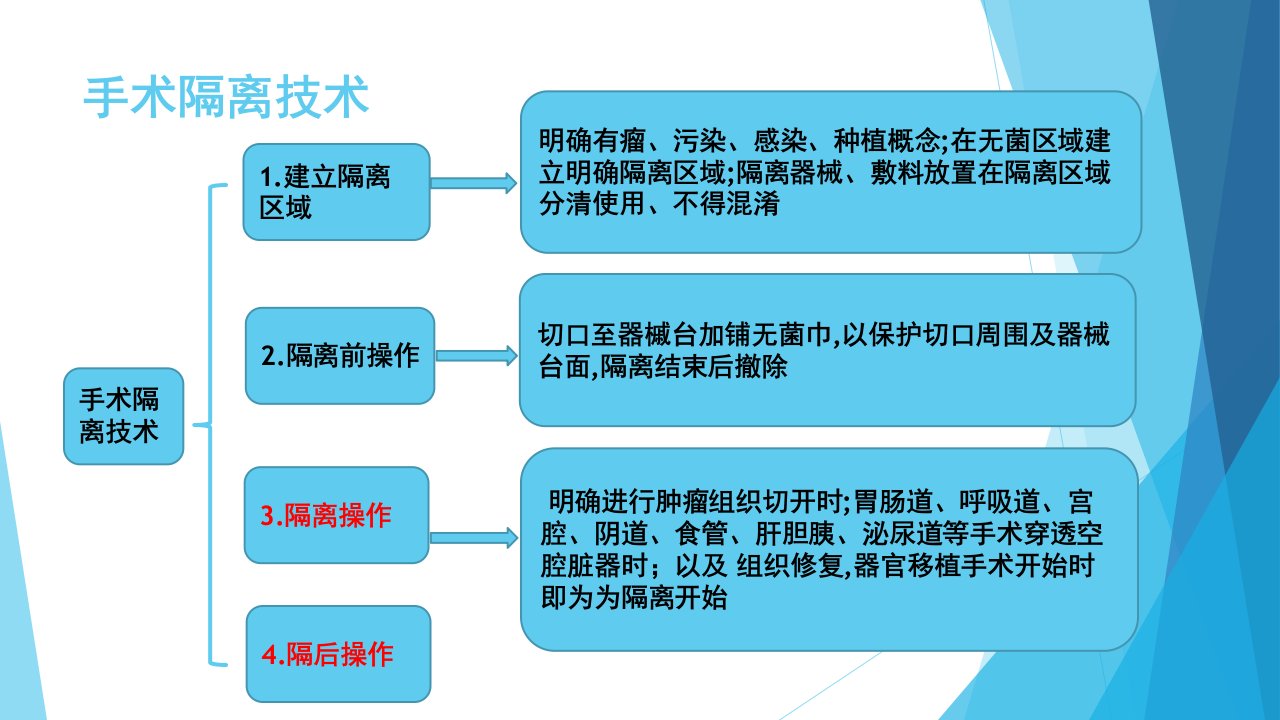 手术隔离技术

手术隔离技术

1.建立隔离区域

明确有瘤、污染、感染、种植概念;在无菌区域建立明确隔离区域;隔离器械、敷料放置在隔离区域分清使用、不得混淆

2.隔离前操作

切口至器械台加铺无菌巾,以保护切口周围及器械台面,隔离结束后撤除

3.隔离操作

明确进行肿瘤组织切开时;胃肠道、呼吸道、宫腔、阴道、食管、肝胆胰、泌尿道等手术穿透空腔脏器时；以及 组织修复,器官移植手术开始时即为为隔离开始

4.隔后操作